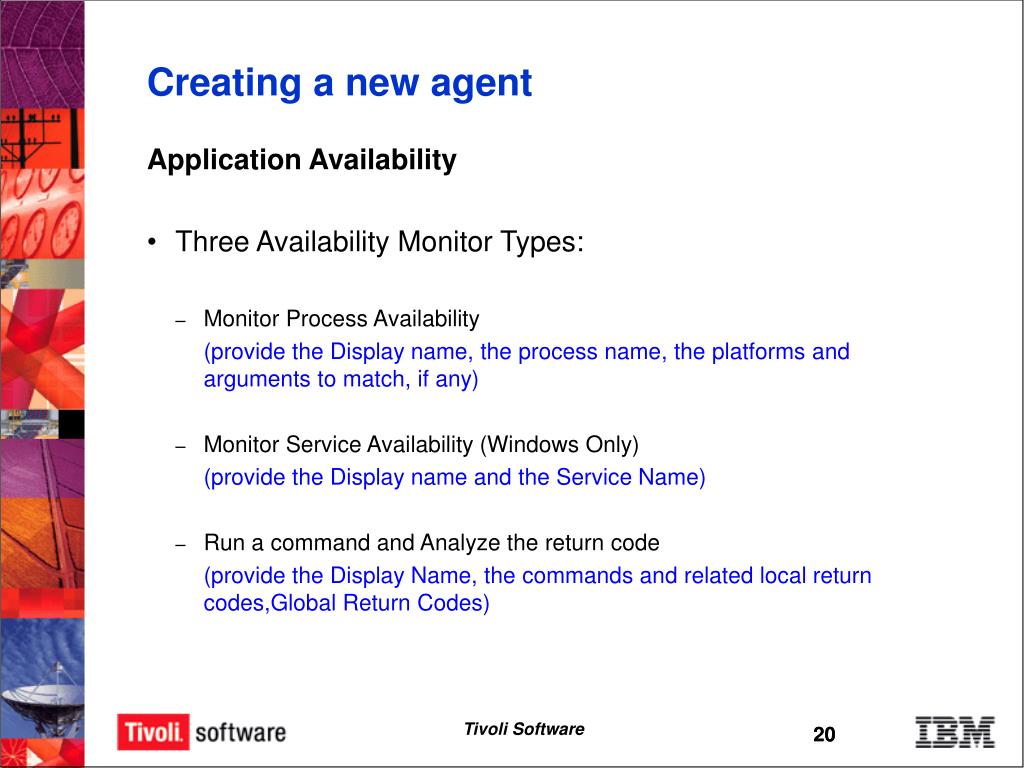 Creating a new agent

Application Availability

• Three Availability Monitor Types:

– Monitor Process Availability
(provide the Display name, the process name, the platforms and arguments to match, if any)

– Monitor Service Availability (Windows Only)
(provide the Display name and the Service Name)

– Run a command and Analyze the return code
(provide the Display Name, the commands and related local return codes,Global Return Codes)

Tivoli. software

Tivoli Software

20

IBM